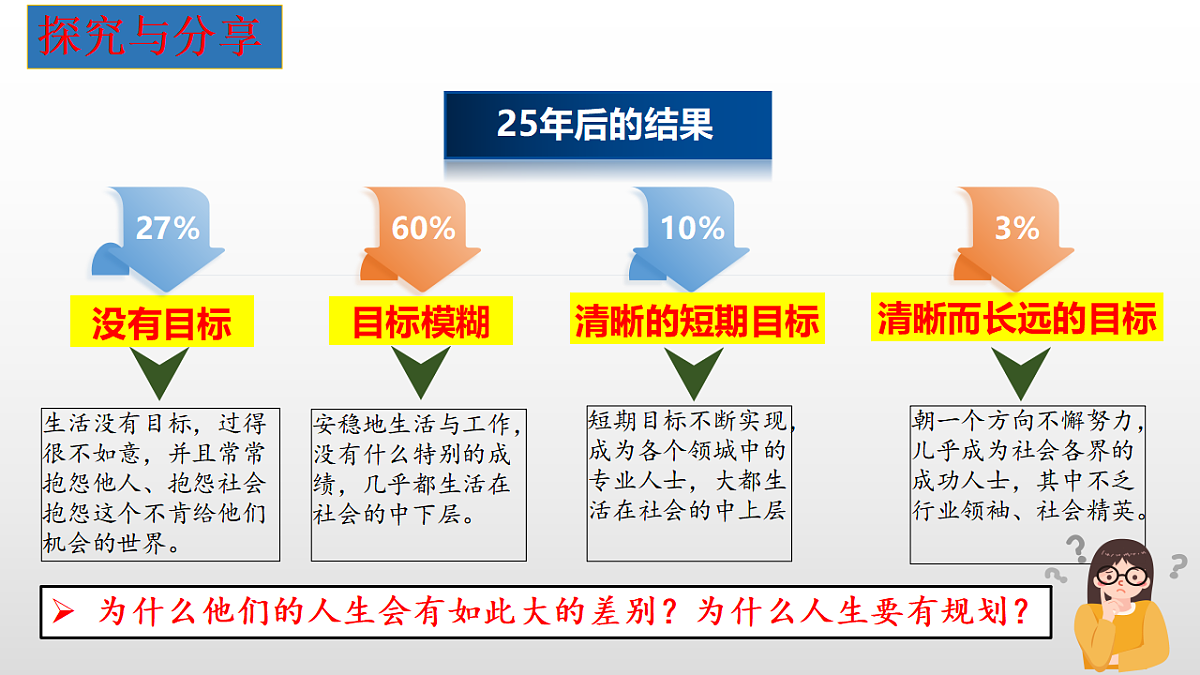 探究与分享

25年后的结果

27%

没有目标

生活没有目标，过得很不如意，并且常常抱怨他人、抱怨社会抱怨这个不肯给他们机会的世界。

60%

目标模糊

安稳地生活与工作，没有什么特别的成绩，几乎都生活在社会的中下层。

10%

清晰的短期目标

短期目标不断实现，成为各个领城中的专业人士，大都生活在社会的中上层

3%

清晰而长远的目标

朝一个方向不懈努力，几乎成为社会各界的成功人士，其中不乏行业领袖、社会精英。

➢ 为什么他们的人生会有如此大的差别？为什么人生要有规划？